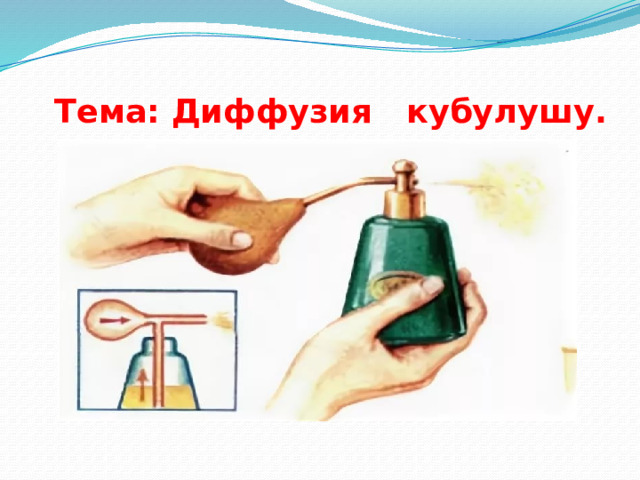 Тема: Диффузия кубулушу.